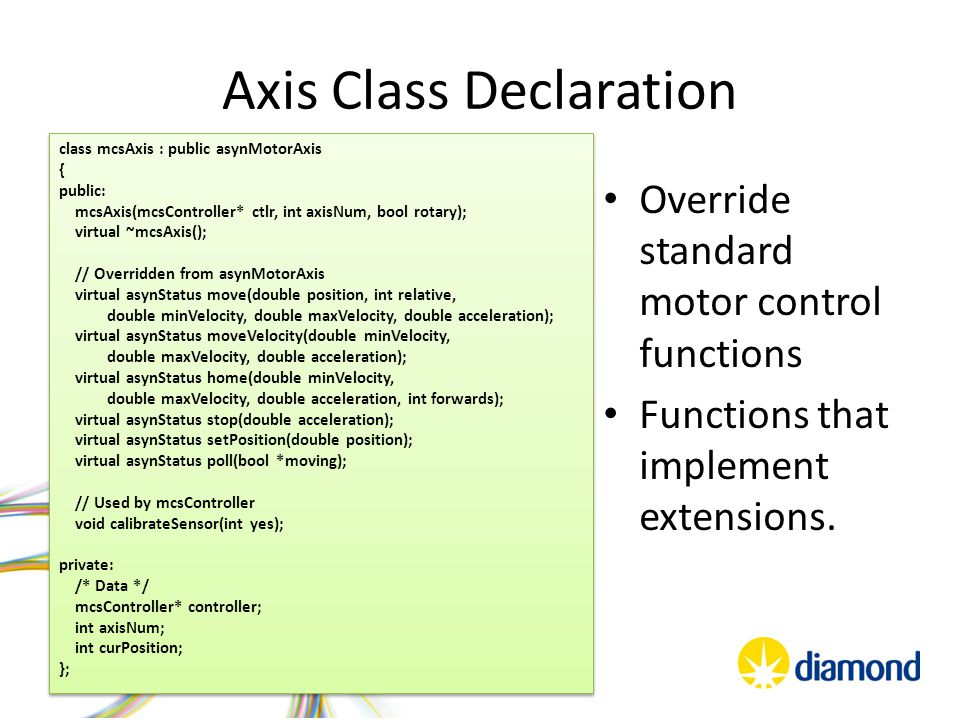 Axis Class Declaration

class mcsAxis : public asynMotorAxis
{
public:
mcsAxis(mcsController* ctlr, int axisNum, bool rotary);
virtual ~mcsAxis();

// Overridden from asynMotorAxis
virtual asynStatus move(double position, int relative,
double minVelocity, double maxVelocity, double acceleration);
virtual asynStatus moveVelocity(double minVelocity,
double maxVelocity, double acceleration);
virtual asynStatus home(double minVelocity,
double maxVelocity, double acceleration, int forwards);
virtual asynStatus stop(double acceleration);
virtual asynStatus setPosition(double position);
virtual asynStatus poll(bool *moving);

// Used by mcsController
void calibrateSensor(int yes);

private:
/* Data */
mcsController* controller;
int axisNum;
int curPosition;
};

• Override standard motor control functions
• Functions that implement extensions.

diamond